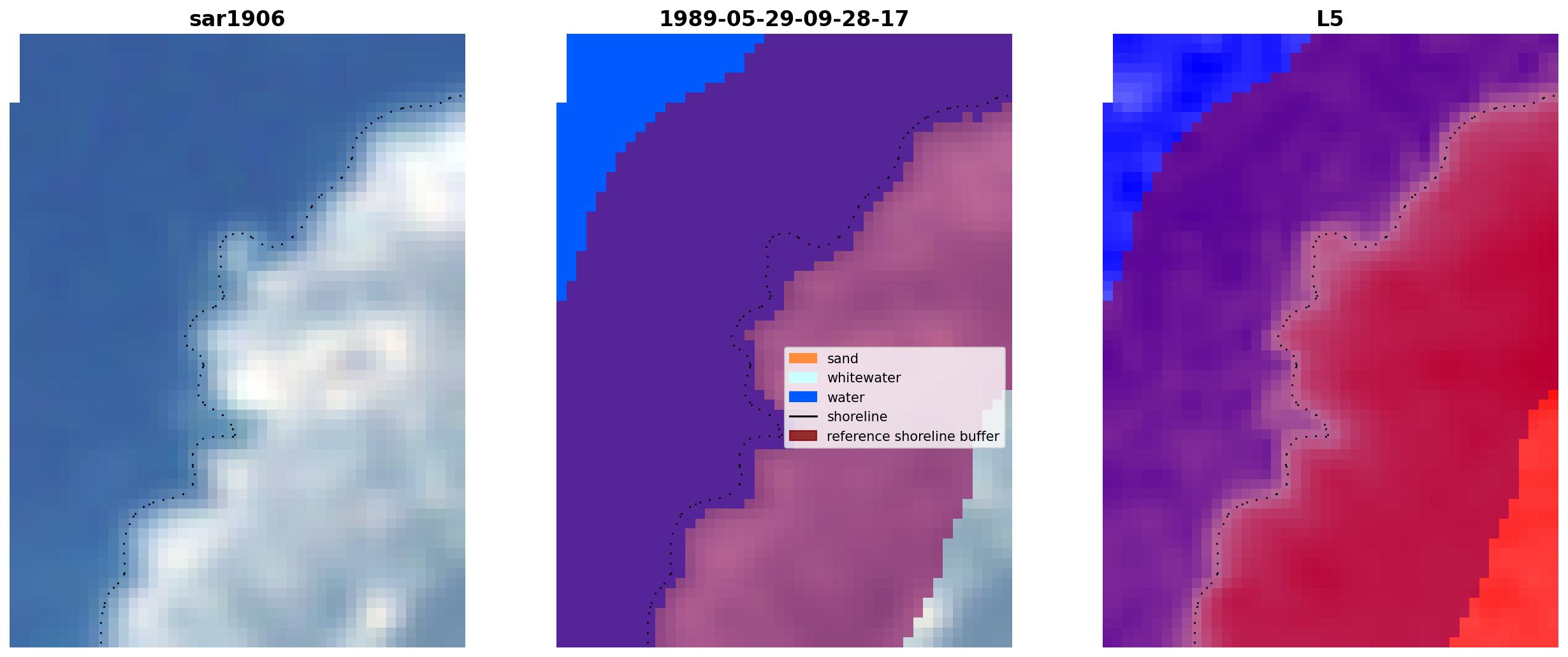 sar1906

1989-05-29-09-28-17

sand
whitewater
water
shoreline
reference shoreline buffer

L5